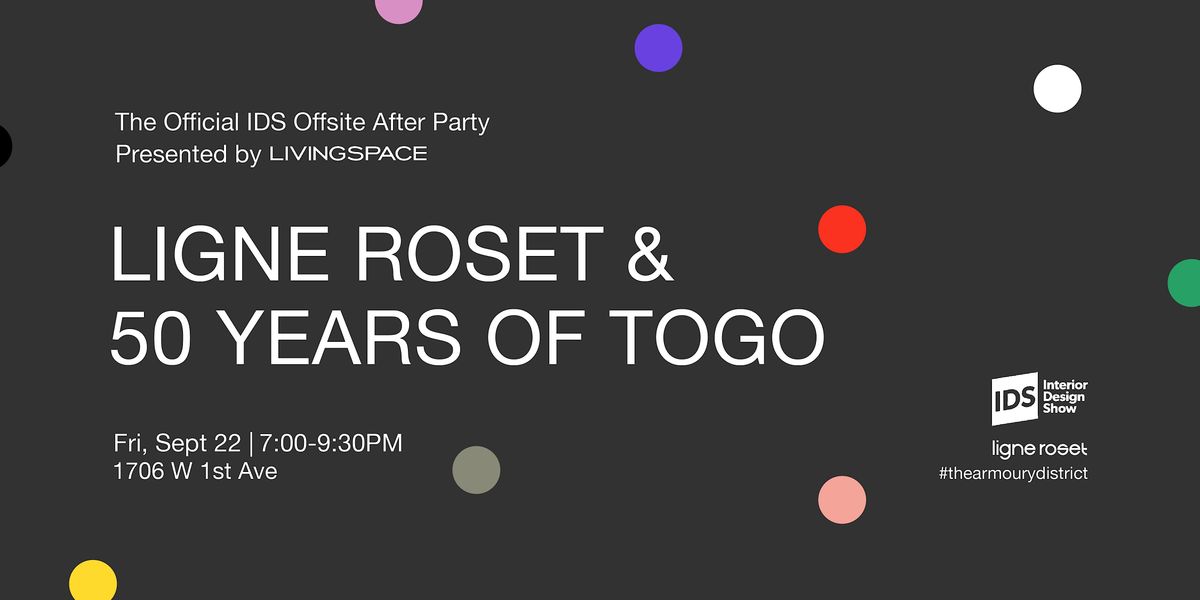 The Official IDS Offsite After Party
Presented by LIVINGSPACE

LIGNE ROSET &
50 YEARS OF TOGO

Fri, Sept 22 | 7:00-9:30PM
1706 W 1st Ave

IDS Interior Design Show

ligne roset
#thearmourydistrict